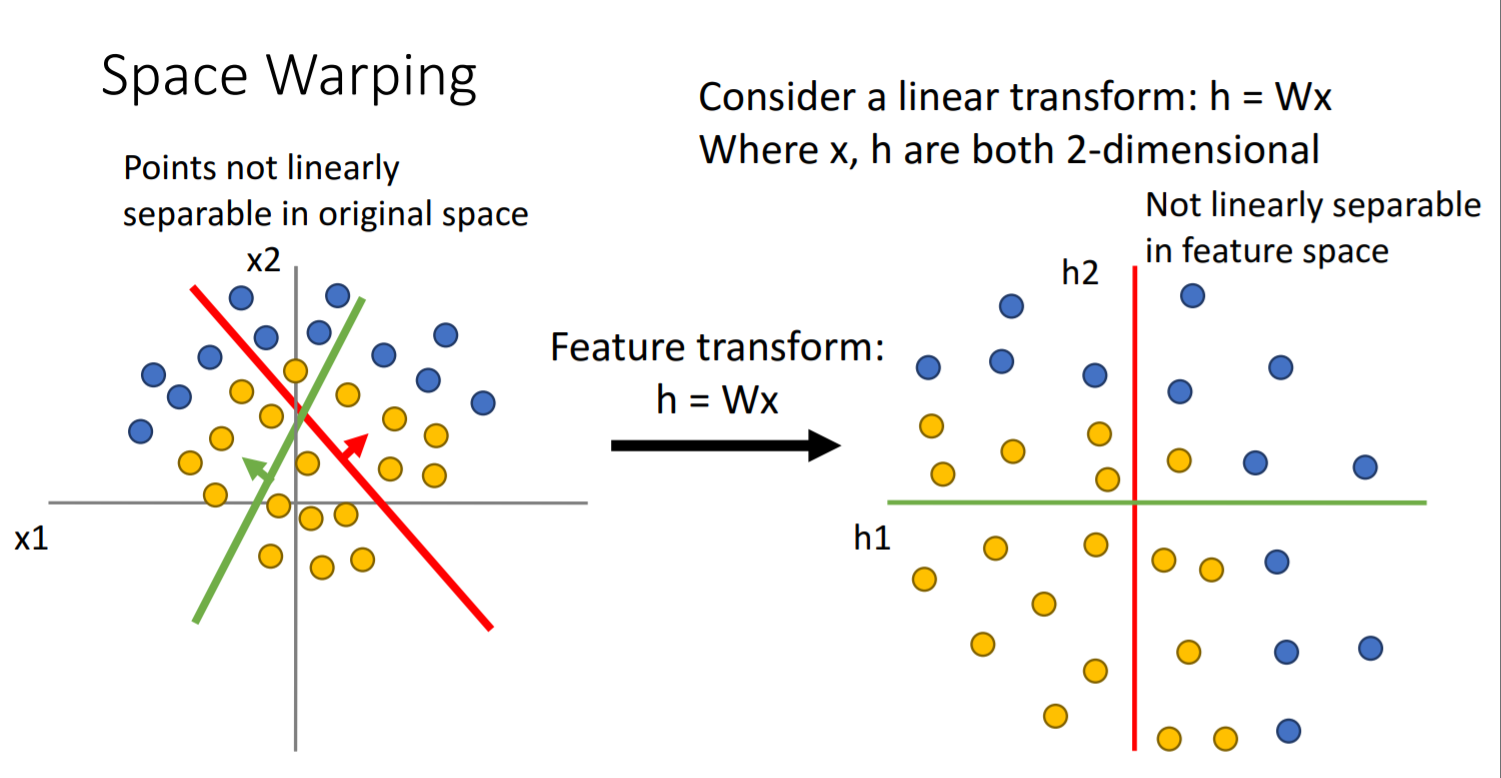 Space Warping

Consider a linear transform: h = Wx
Where x, h are both 2-dimensional

Points not linearly separable in original space

x2

x1

Feature transform:
h = Wx

Not linearly separable in feature space

h2

h1